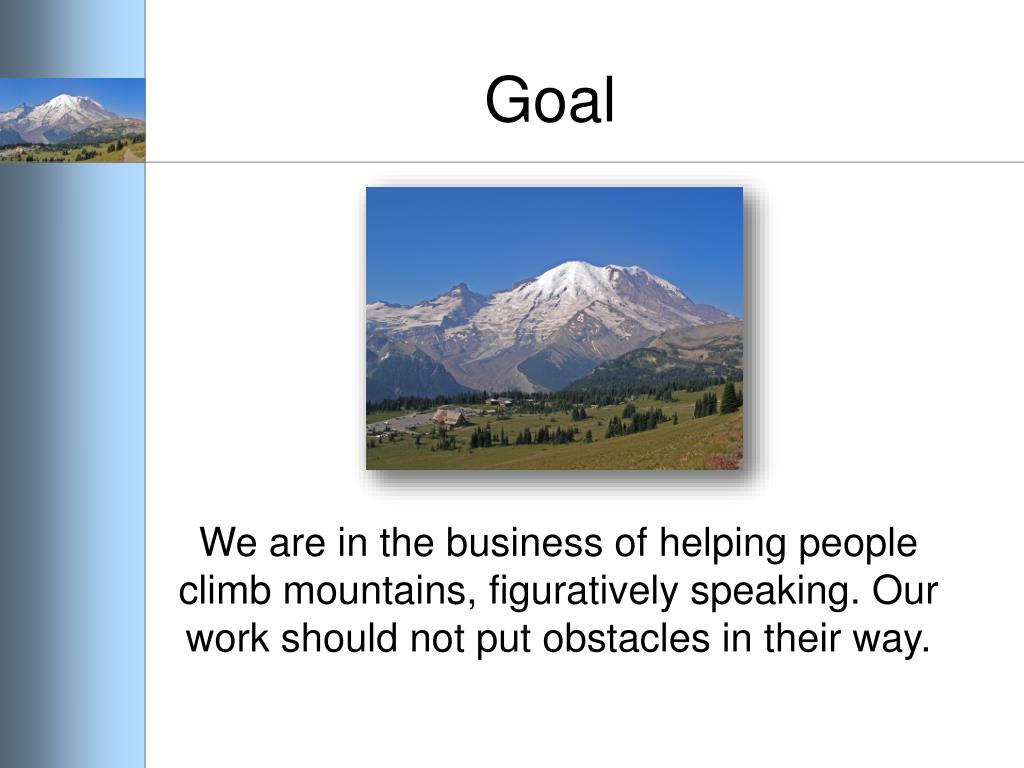 Goal

We are in the business of helping people climb mountains, figuratively speaking. Our work should not put obstacles in their way.